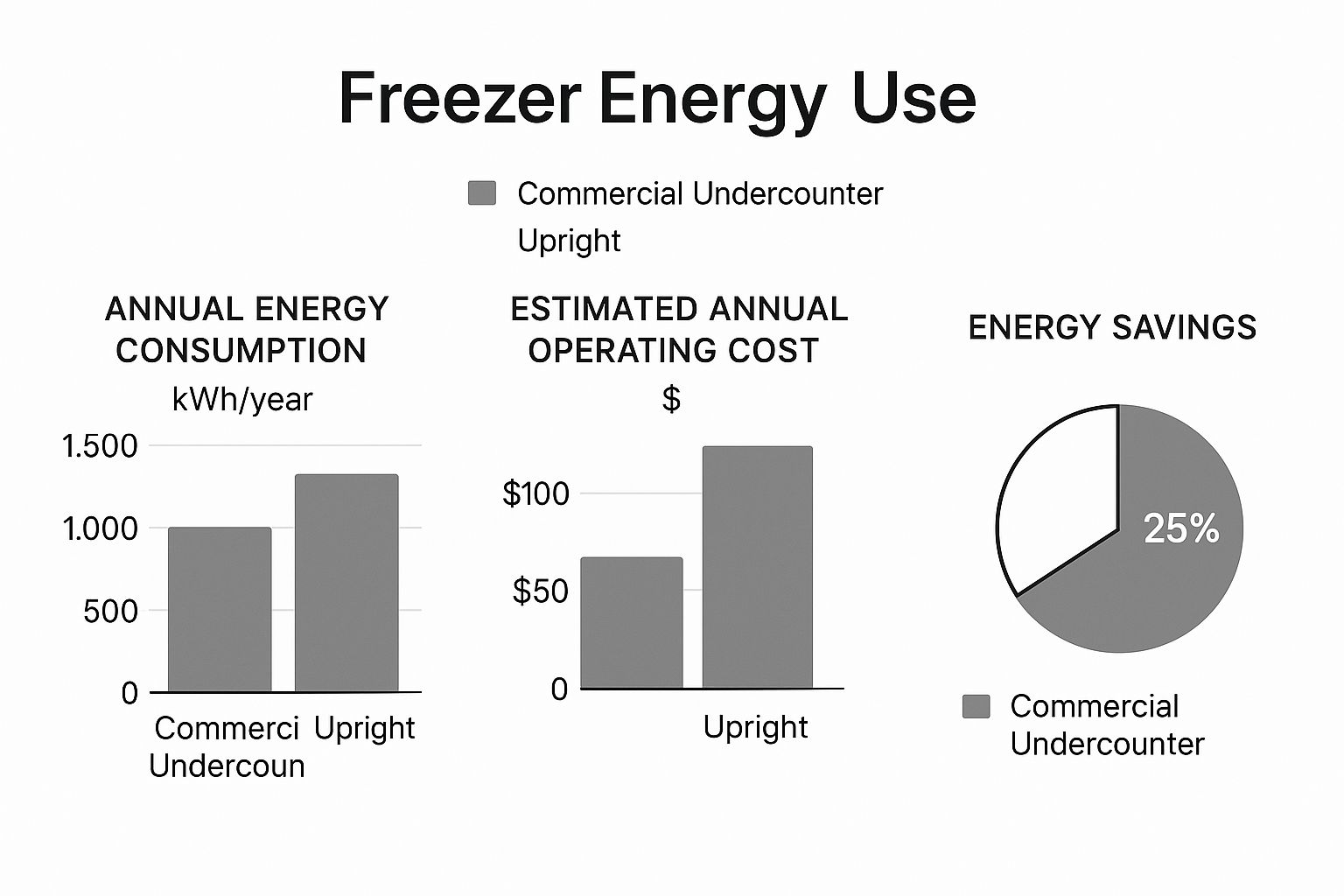 Freezer Energy Use

Commercial Undercounter
Upright

ANNUAL ENERGY CONSUMPTION
kWh/year

1.500
1.000
500
0

Commerci Undercoun
Upright

ESTIMATED ANNUAL OPERATING COST
$

$100
$50
0

Upright

ENERGY SAVINGS

25%

Commercial Undercounter